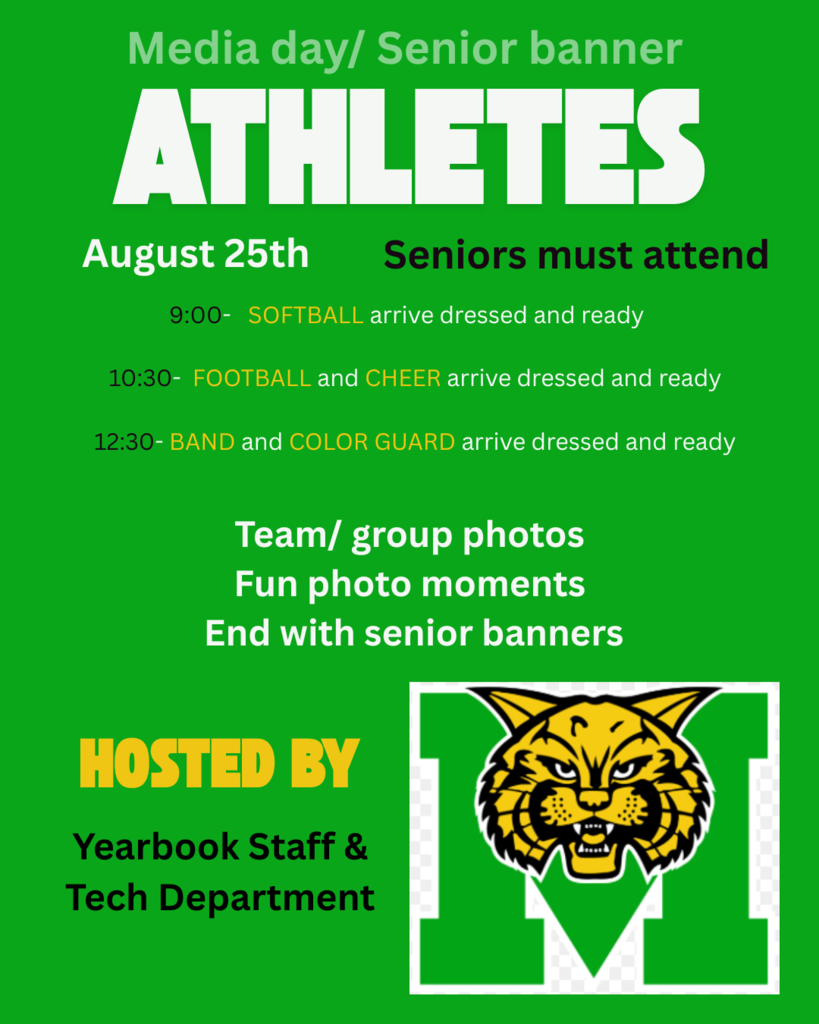 Media day/ Senior banner

ATHLETES

August 25th Seniors must attend

9:00- SOFTBALL arrive dressed and ready

10:30- FOOTBALL and CHEER arrive dressed and ready

12:30- BAND and COLOR GUARD arrive dressed and ready

Team/ group photos
Fun photo moments
End with senior banners

HOSTED BY

Yearbook Staff & Tech Department

M